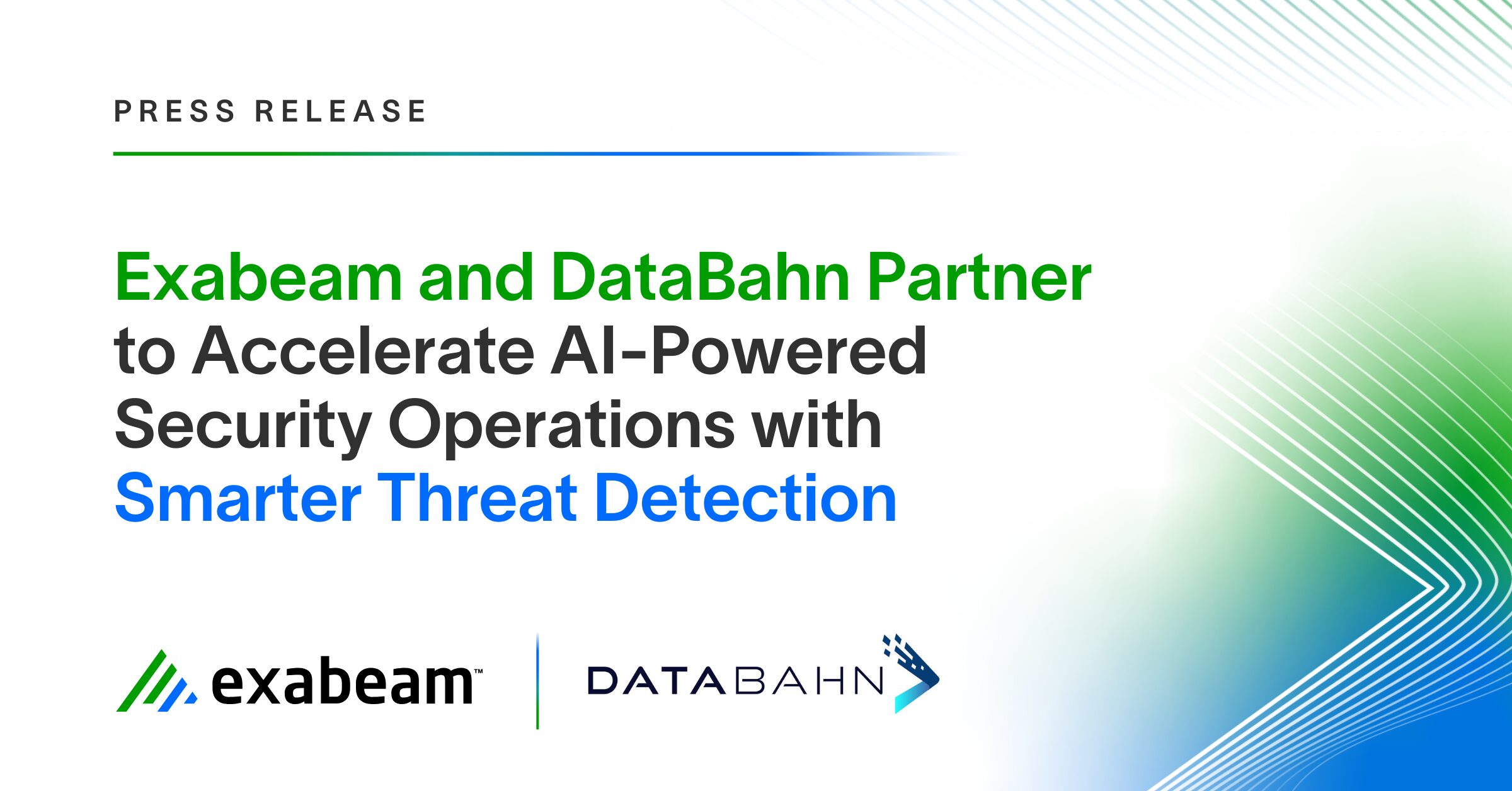 PRESS RELEASE

Exabeam and DataBahn Partner to Accelerate AI-Powered Security Operations with Smarter Threat Detection

exabeam™

DATABAHN